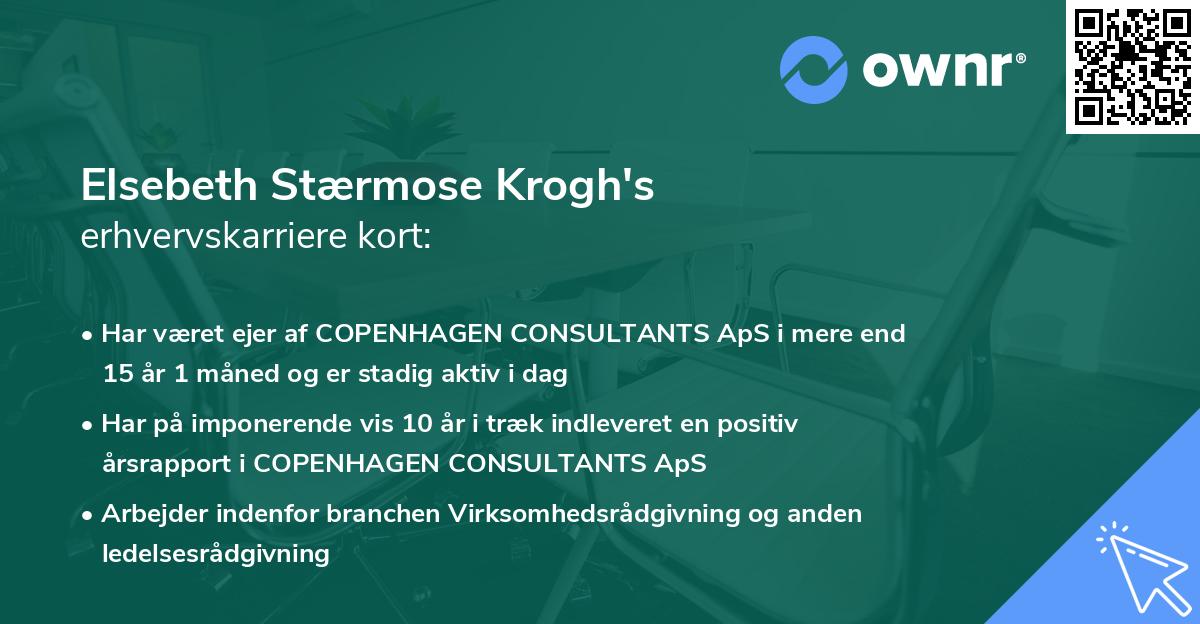 ownr®

Elsebeth Stærmose Krogh's
erhvervskarriere kort:

• Har været ejer af COPENHAGEN CONSULTANTS ApS i mere end 15 år 1 måned og er stadig aktiv i dag

• Har på imponerende vis 10 år i træk indleveret en positiv årsrapport i COPENHAGEN CONSULTANTS ApS

• Arbejder indenfor branchen Virksomhedsrådgivning og anden ledelsesrådgivning